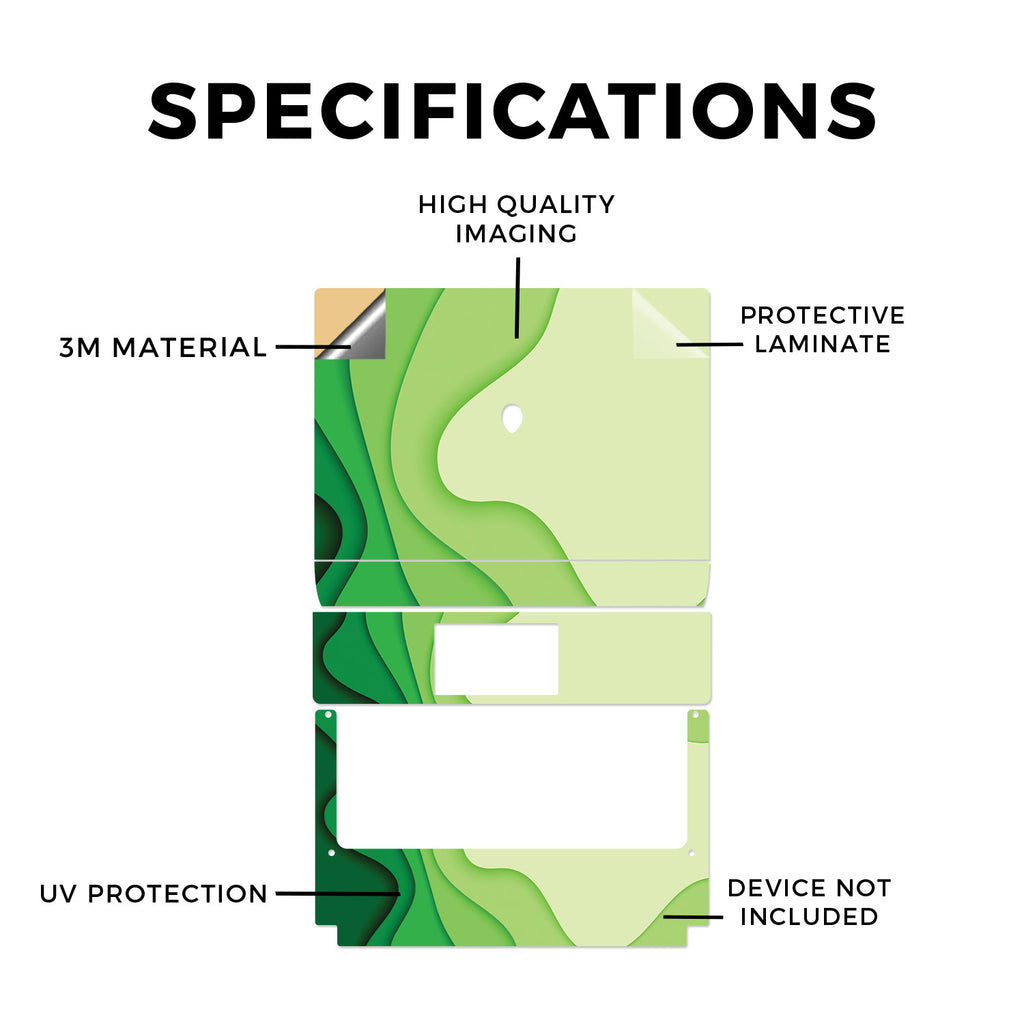 SPECIFICATIONS

HIGH QUALITY IMAGING

3M MATERIAL

PROTECTIVE LAMINATE

UV PROTECTION

DEVICE NOT INCLUDED